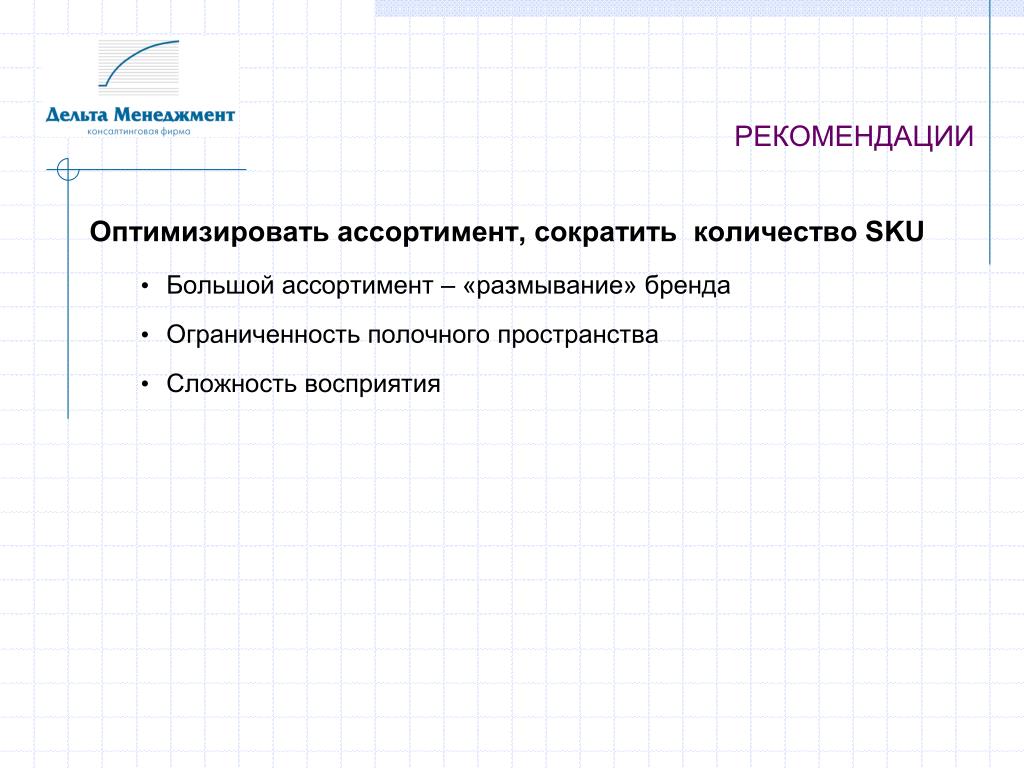 Дельта Менеджмент
консалтинговая фирма

РЕКОМЕНДАЦИИ

Оптимизировать ассортимент, сократить количество SKU

• Большой ассортимент – «размывание» бренда

• Ограниченность полочного пространства

• Сложность восприятия